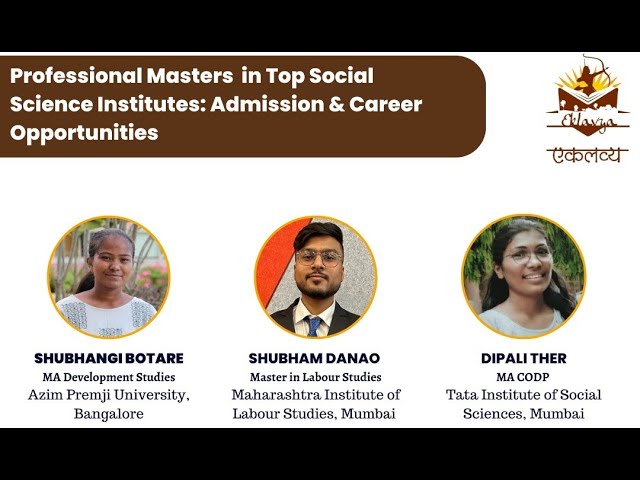 Professional Masters in Top Social Science Institutes: Admission & Career Opportunities

Eklavya
एकलव्य

SHUBHANGI BOTARE
MA Development Studies
Azim Premji University, Bangalore

SHUBHAM DANAO
Master in Labour Studies
Maharashtra Institute of Labour Studies, Mumbai

DIPALI THER
MA CODP
Tata Institute of Social Sciences, Mumbai